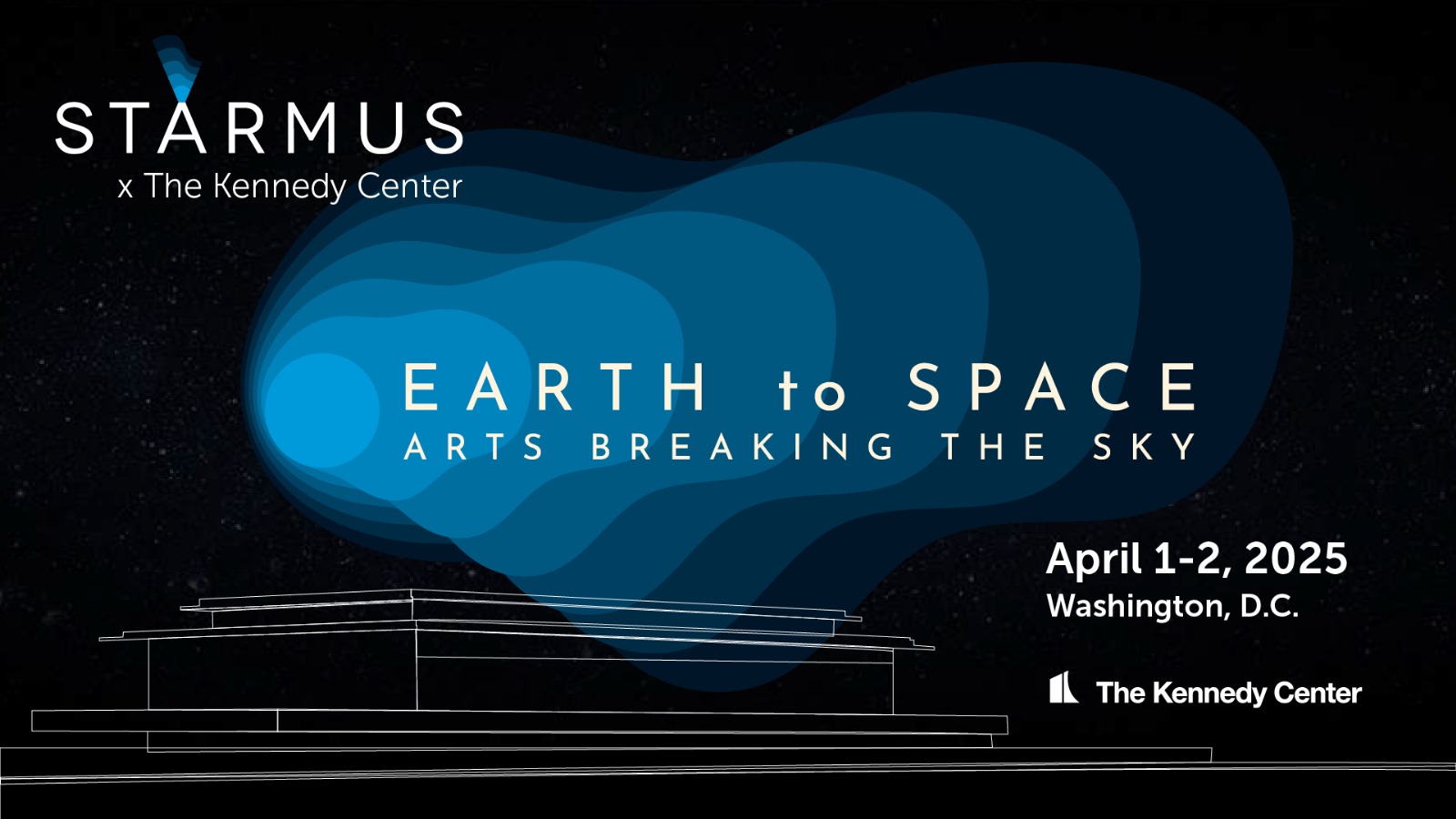 STARMUS
x The Kennedy Center

EARTH to SPACE
ARTS BREAKING THE SKY

April 1-2, 2025
Washington, D.C.

The Kennedy Center